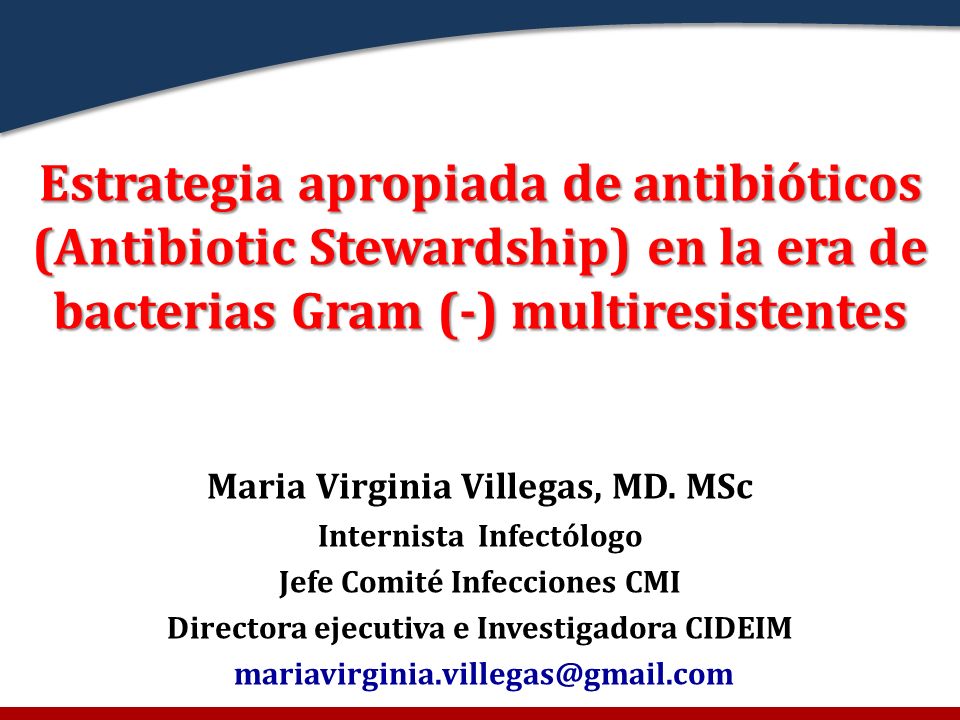 Estrategia apropiada de antibióticos (Antibiotic Stewardship) en la era de bacterias Gram (-) multiresistentes

Maria Virginia Villegas, MD. MSc
Internista Infectólogo
Jefe Comité Infecciones CMI
Directora ejecutiva e Investigadora CIDEIM
mariavirginia.villegas@gmail.com